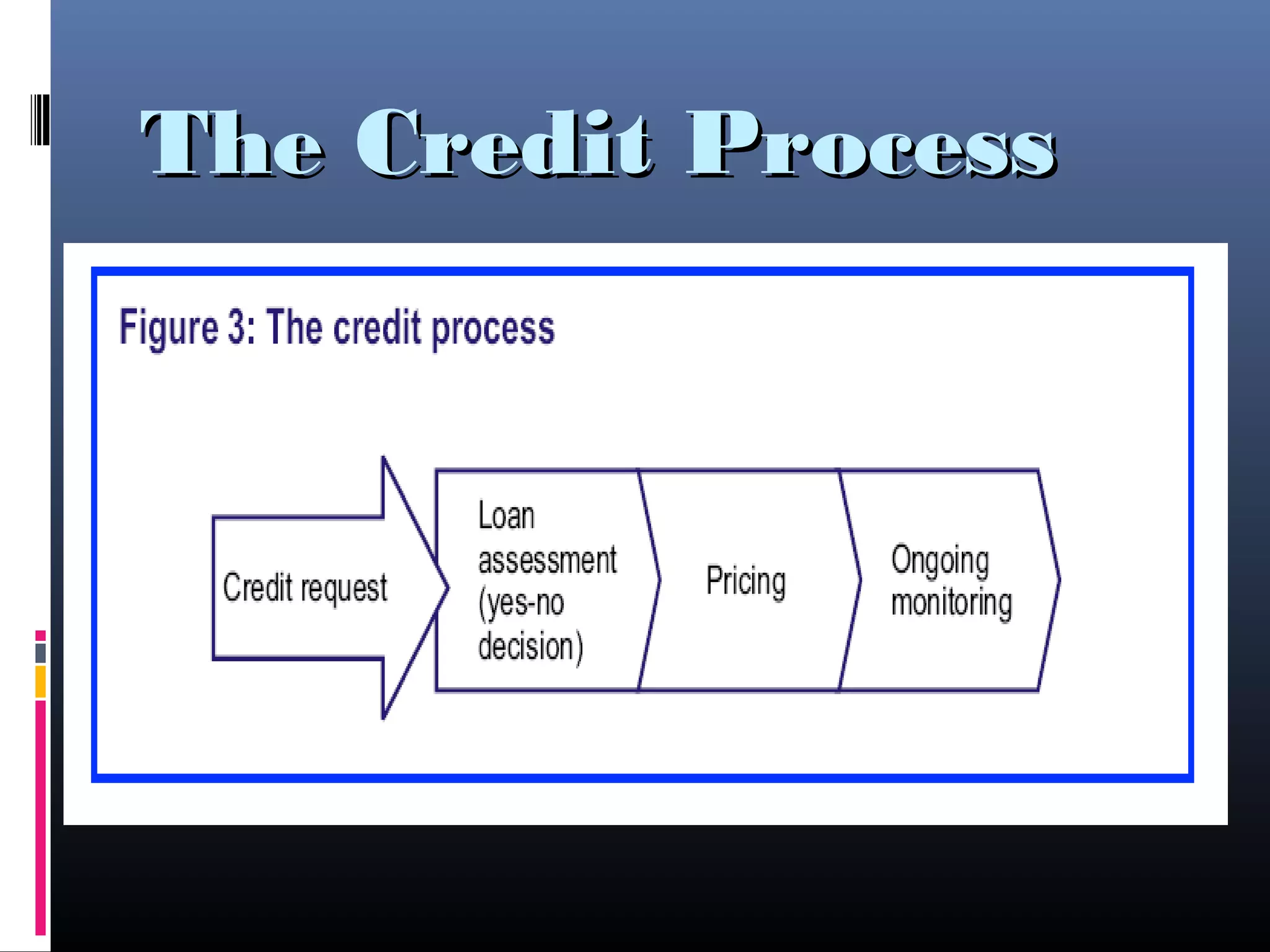 The Credit Process

Figure 3: The credit process

Credit request

Loan assessment (yes-no decision)

Pricing

Ongoing monitoring